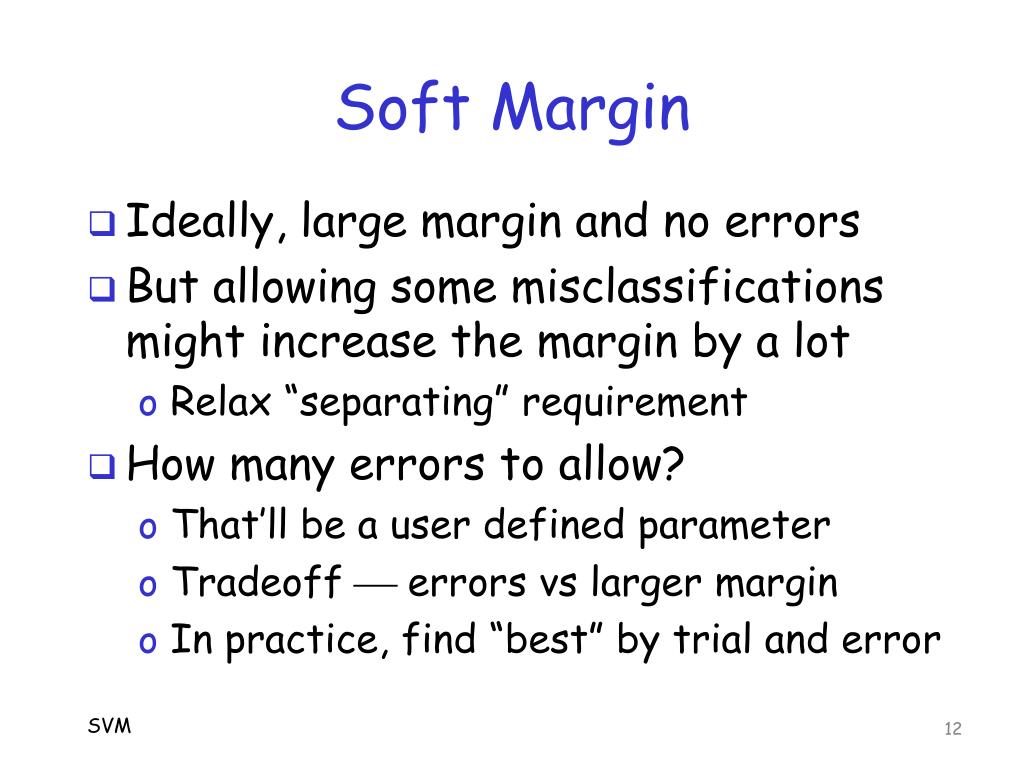 Soft Margin

❑ Ideally, large margin and no errors

❑ But allowing some misclassifications might increase the margin by a lot

o Relax “separating” requirement

❑ How many errors to allow?

o That’ll be a user defined parameter

o Tradeoff — errors vs larger margin

o In practice, find “best” by trial and error

SVM

12